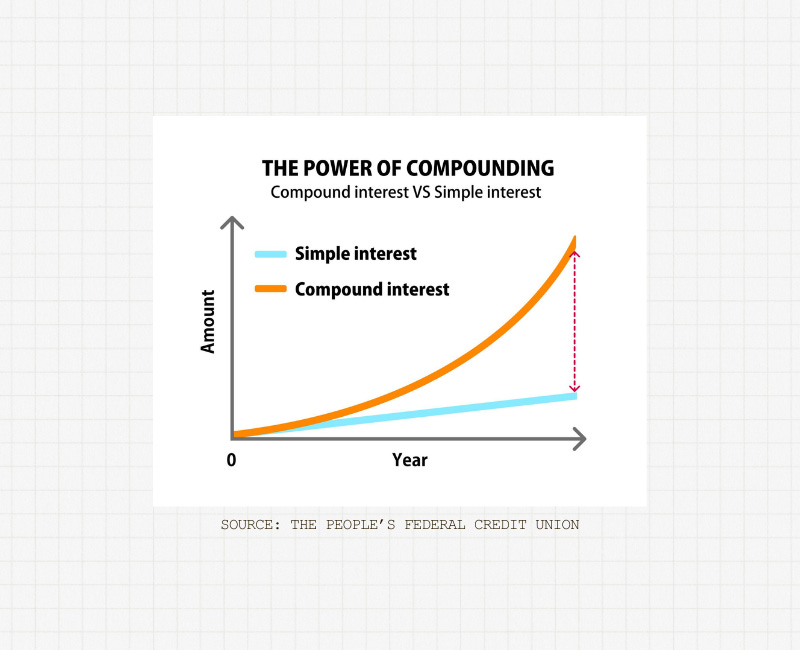 THE POWER OF COMPOUNDING
Compound interest VS Simple interest

Simple interest
Compound interest

Amount

0
Year

SOURCE: THE PEOPLE'S FEDERAL CREDIT UNION